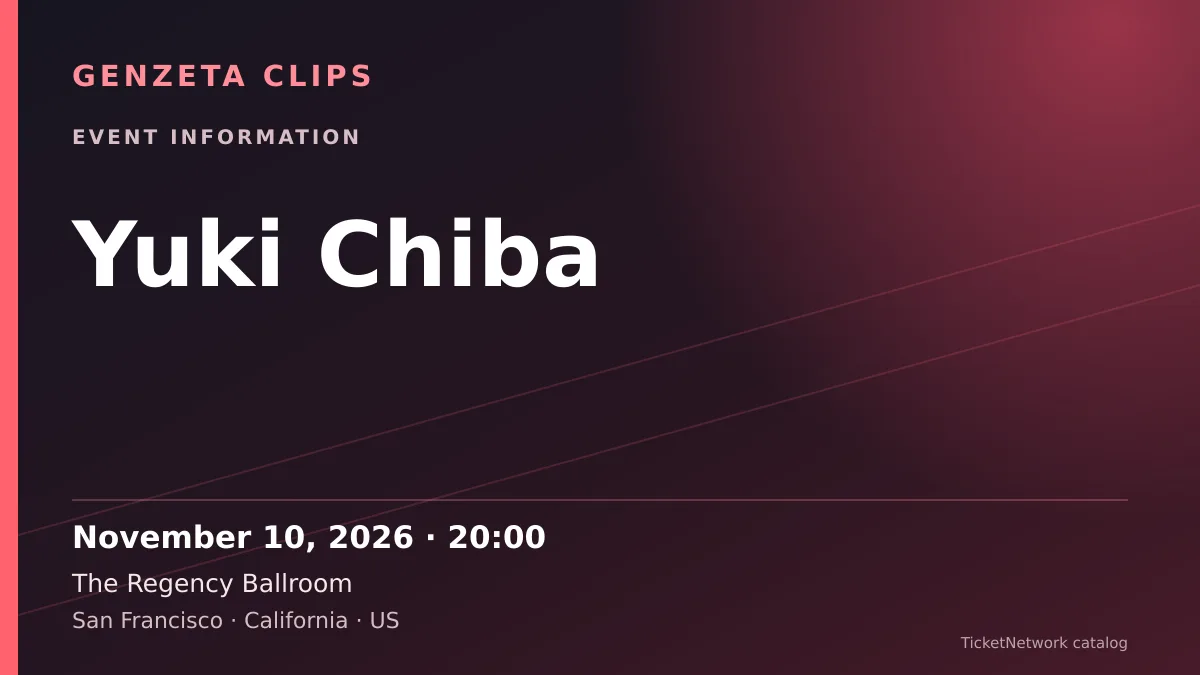 GENZETA CLIPS

EVENT INFORMATION

Yuki Chiba

November 10, 2026 · 20:00

The Regency Ballroom

San Francisco · California · US

TicketNetwork catalog